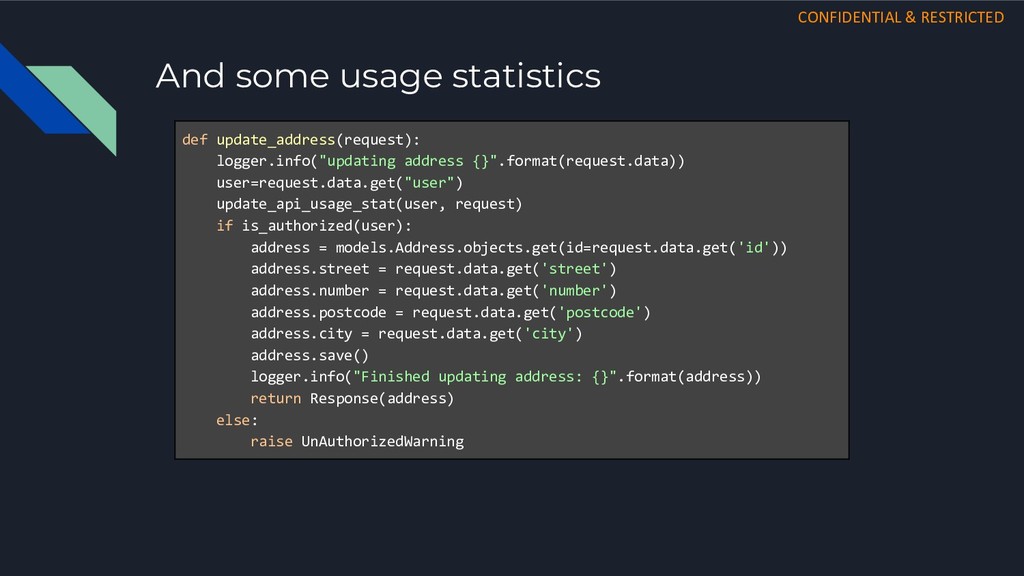 CONFIDENTIAL & RESTRICTED

And some usage statistics

def update_address(request):
    logger.info("updating address {}".format(request.data))
    user=request.data.get("user")
    update_api_usage_stat(user, request)
    if is_authorized(user):
        address = models.Address.objects.get(id=request.data.get('id'))
        address.street = request.data.get('street')
        address.number = request.data.get('number')
        address.postcode = request.data.get('postcode')
        address.city = request.data.get('city')
        address.save()
        logger.info("Finished updating address: {}".format(address))
        return Response(address)
    else:
        raise UnAuthorizedWarning